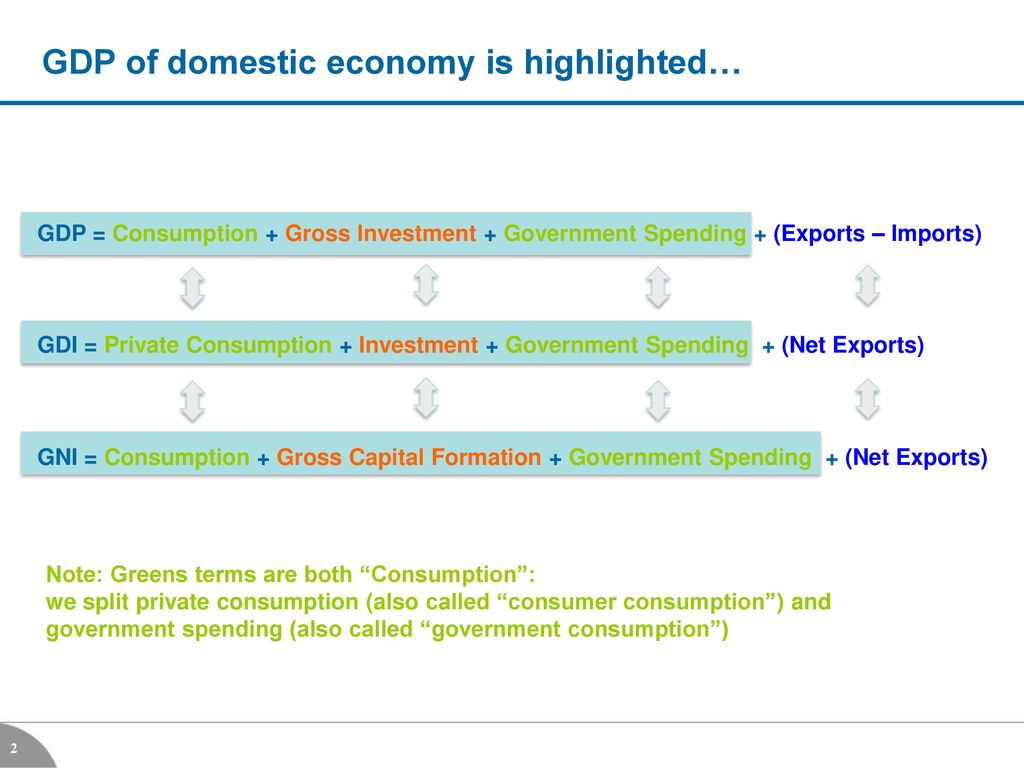 GDP of domestic economy is highlighted…

GDP = Consumption + Gross Investment + Government Spending + (Exports – Imports)

GDI = Private Consumption + Investment + Government Spending + (Net Exports)

GNI = Consumption + Gross Capital Formation + Government Spending + (Net Exports)

Note: Greens terms are both “Consumption”:
we split private consumption (also called “consumer consumption”) and government spending (also called “government consumption”)

2